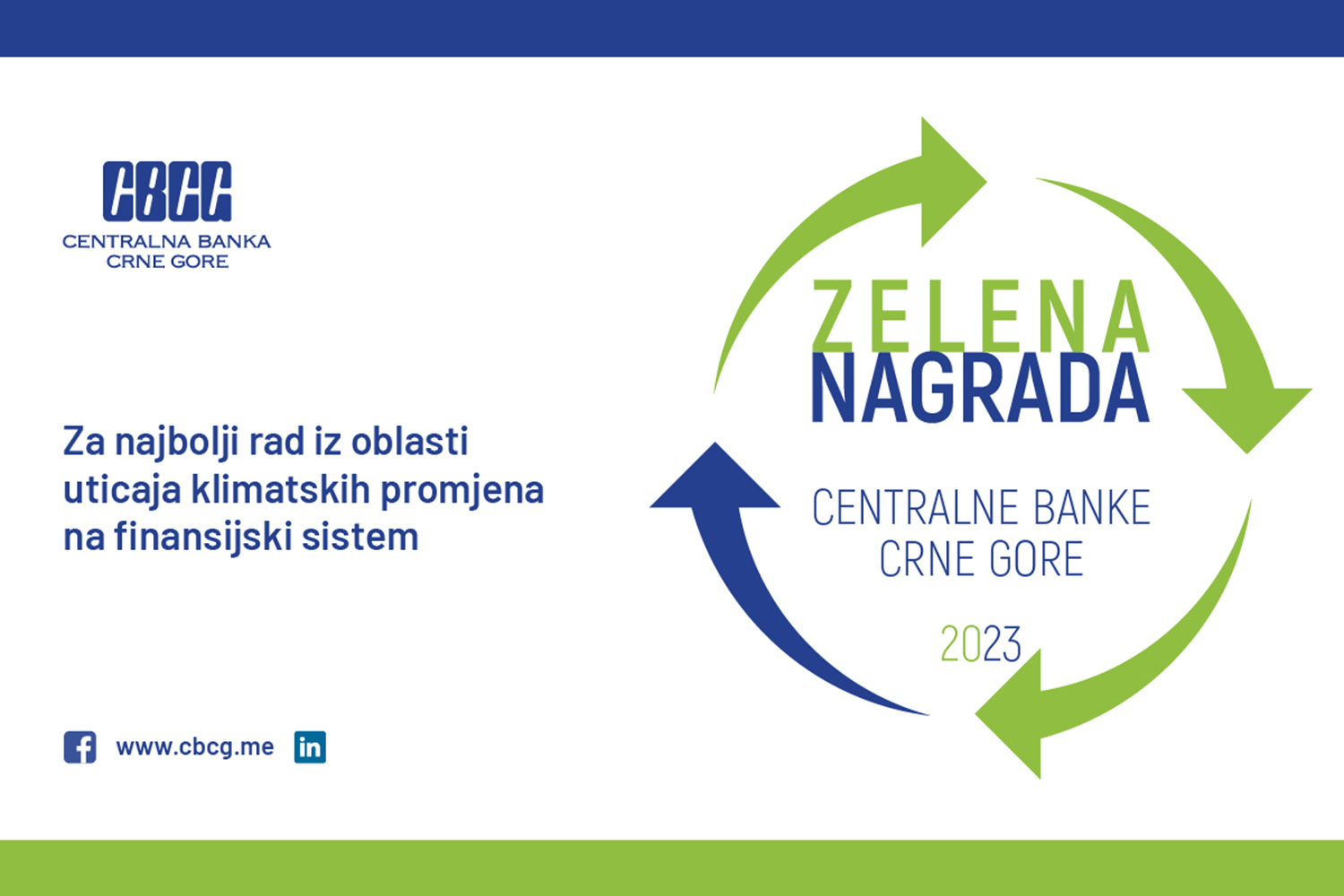 CBCG
CENTRALNA BANKA
CRNE GORE

Za najbolji rad iz oblasti uticaja klimatskih promjena na finansijski sistem

www.cbcg.me

ZELENA
NAGRADA

CENTRALNE BANKE
CRNE GORE

2023